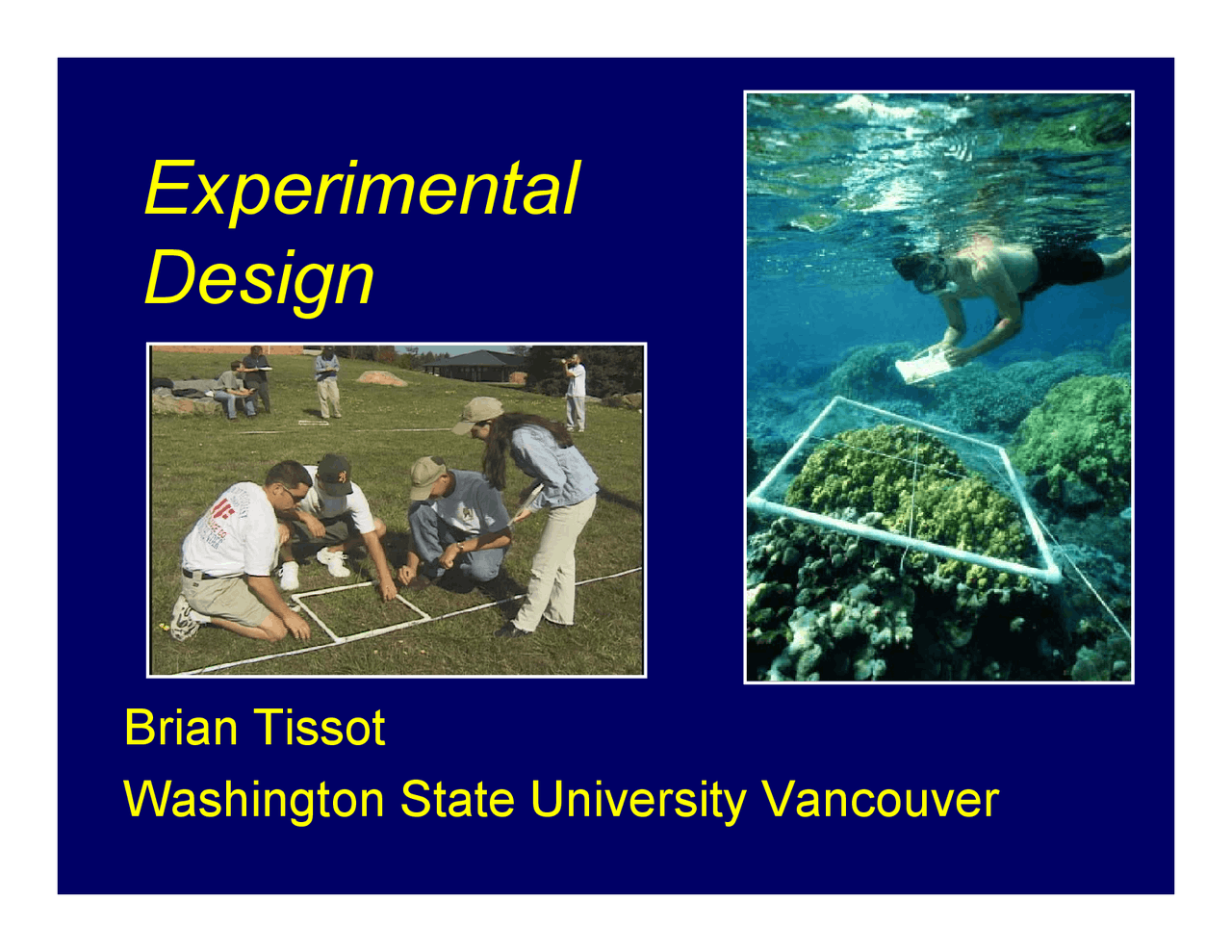 Experimental Design

Brian Tissot

Washington State University Vancouver